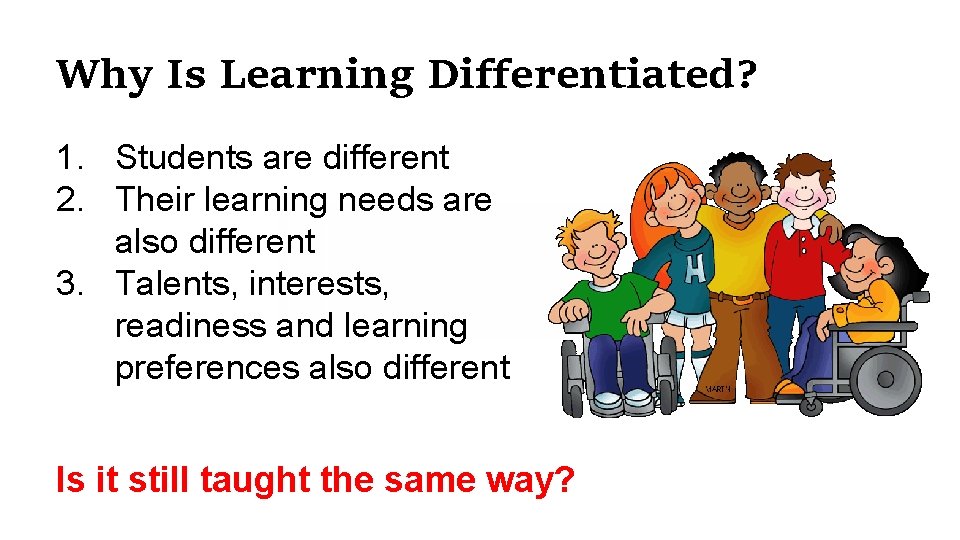 Why Is Learning Differentiated?

1. Students are different
2. Their learning needs are also different
3. Talents, interests, readiness and learning preferences also different

H

MARTIN

Is it still taught the same way?